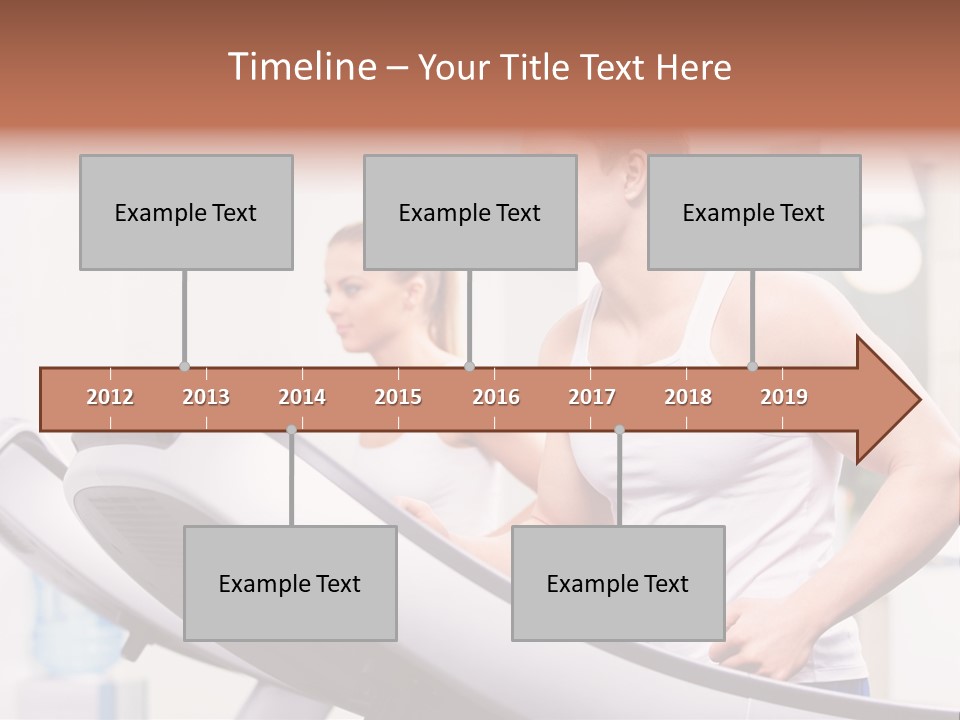 Timeline – Your Title Text Here

Example Text

Example Text

Example Text

2012 2013 2014 2015 2016 2017 2018 2019

Example Text

Example Text